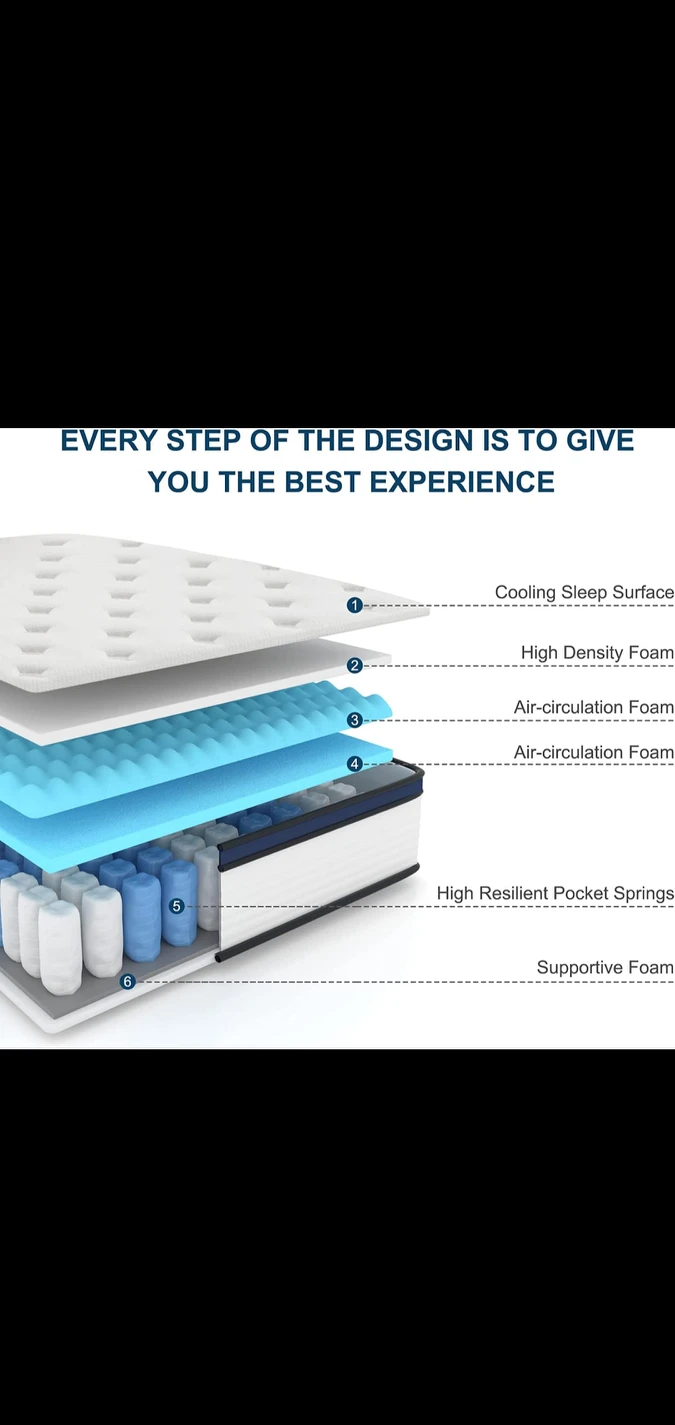 EVERY STEP OF THE DESIGN IS TO GIVE YOU THE BEST EXPERIENCE

1 Cooling Sleep Surface
2 High Density Foam
3 Air-circulation Foam
4 Air-circulation Foam
5 High Resilient Pocket Springs
6 Supportive Foam